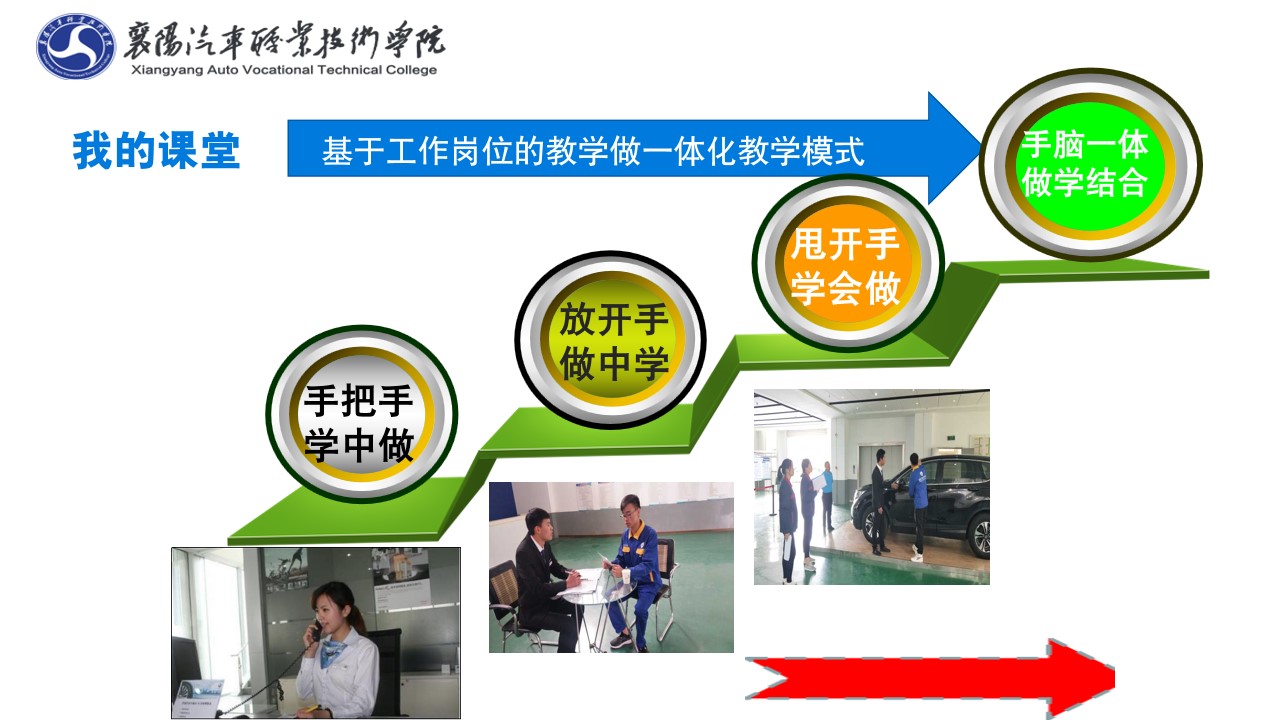 襄陽汽車職業技術學院
Xiangyang Auto Vocational Technical College

我的课堂

基于工作岗位的教学做一体化教学模式

手脑一体
做学结合

甩开手
学会做

放开手
做中学

手把手
学中做